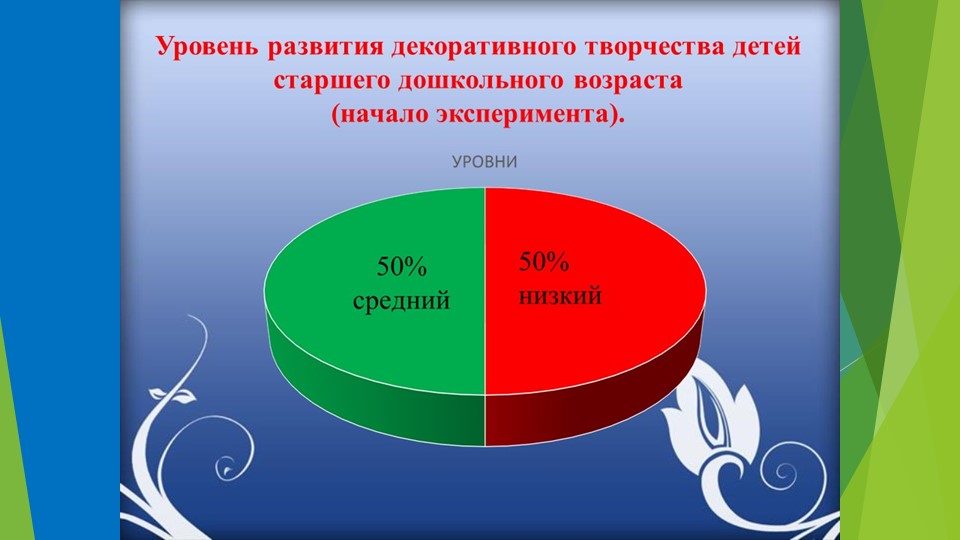 Уровень развития декоративного творчества детей старшего дошкольного возраста (начало эксперимента).

УРОВНИ

50% средний

50% низкий